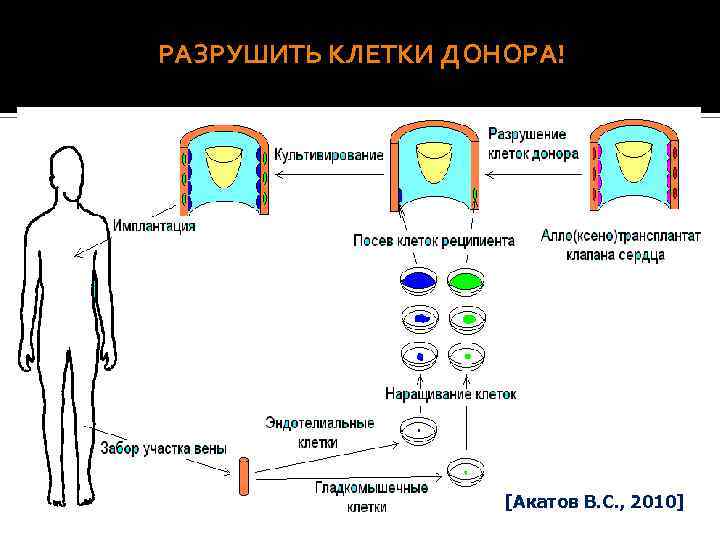 РАЗРУШИТЬ КЛЕТКИ ДОНОРА!

Культивирование

Разрушение клеток донора

Имплантация

Посев клеток реципиента

Алло(ксено)трансплантат клапана сердца

Наращивание клеток

Эндотелиальные клетки

Забор участка вены

Гладкомышечные клетки

[Акатов В.С., 2010]